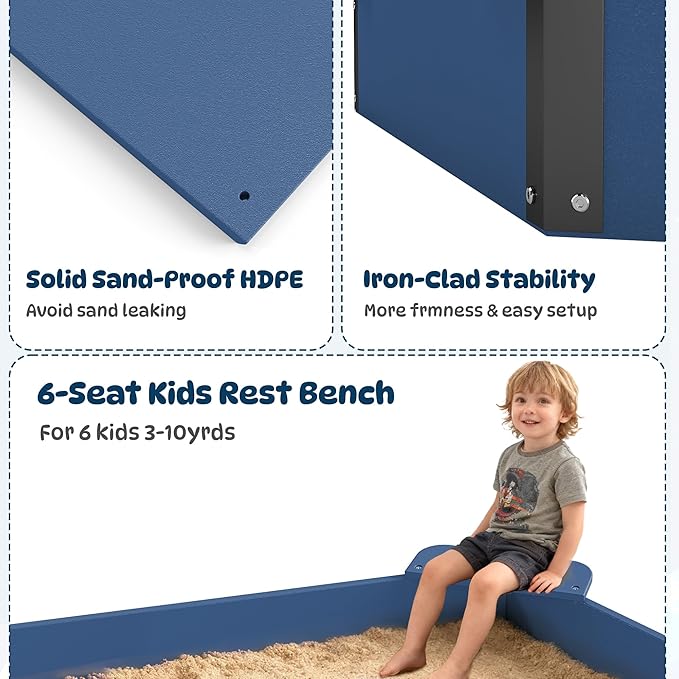 Solid Sand-Proof HDPE
Avoid sand leaking

Iron-Clad Stability
More frmness & easy setup

6-Seat Kids Rest Bench
For 6 kids 3-10yrds